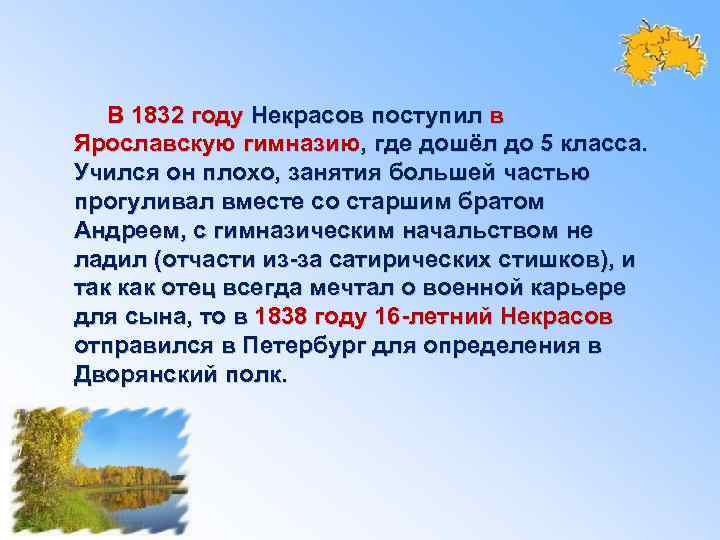 В 1832 году Некрасов поступил в Ярославскую гимназию, где дошёл до 5 класса. Учился он плохо, занятия большей частью прогуливал вместе со старшим братом Андреем, с гимназическим начальством не ладил (отчасти из-за сатирических стишков), и так как отец всегда мечтал о военной карьере для сына, то в 1838 году 16-летний Некрасов отправился в Петербург для определения в Дворянский полк.